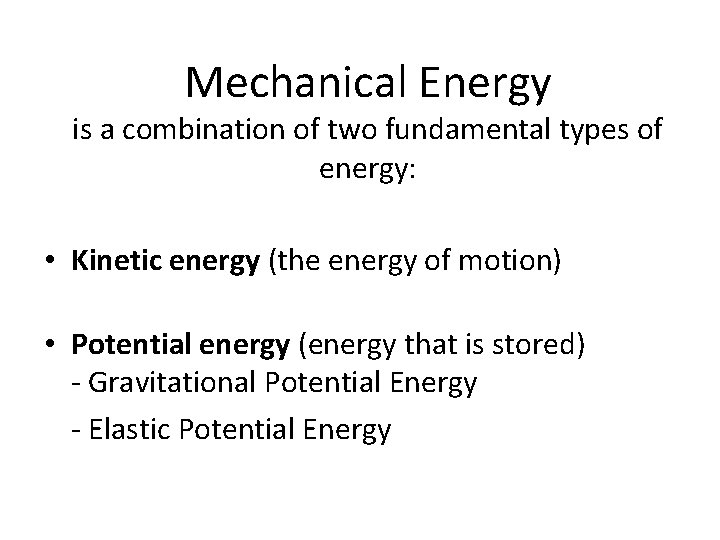 Mechanical Energy
is a combination of two fundamental types of energy:

• Kinetic energy (the energy of motion)

• Potential energy (energy that is stored)
- Gravitational Potential Energy
- Elastic Potential Energy